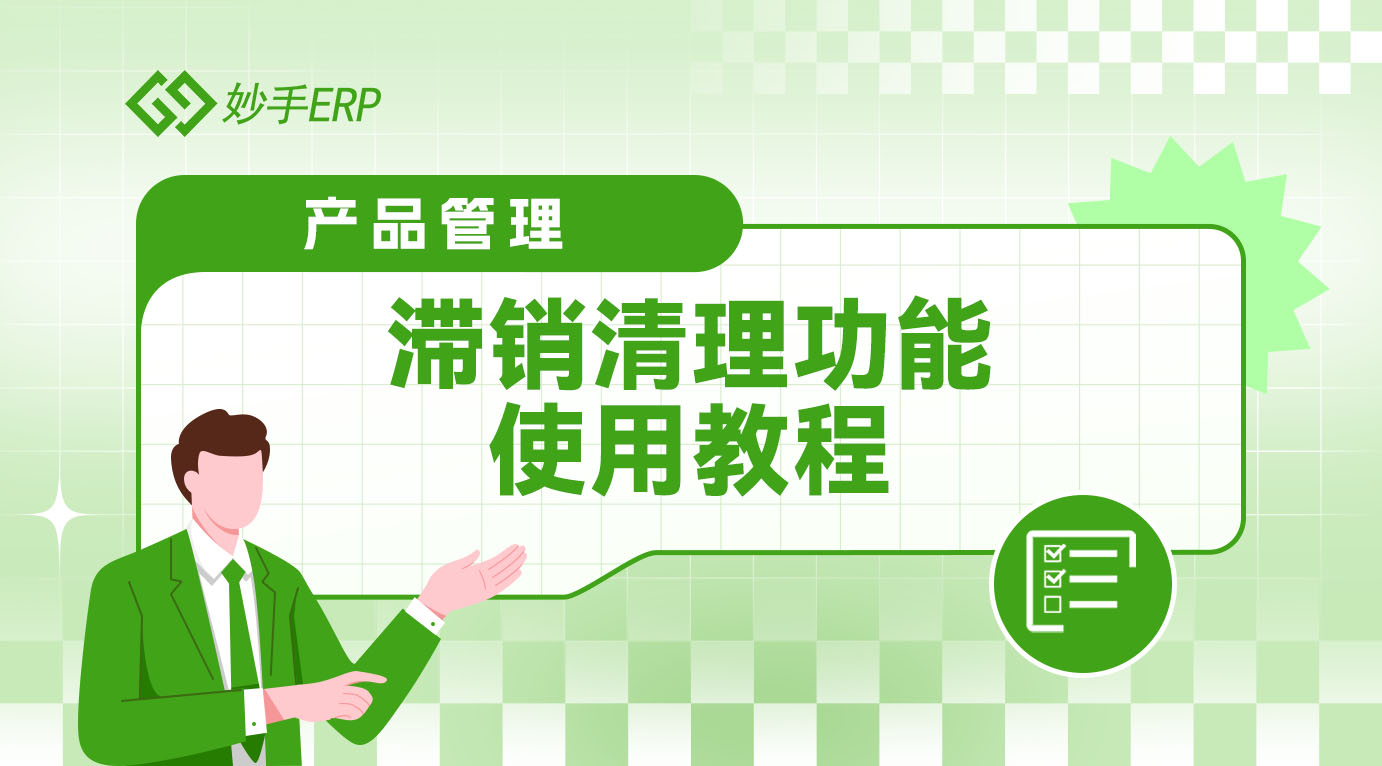 妙手ERP

产品管理

滞销清理功能
使用教程